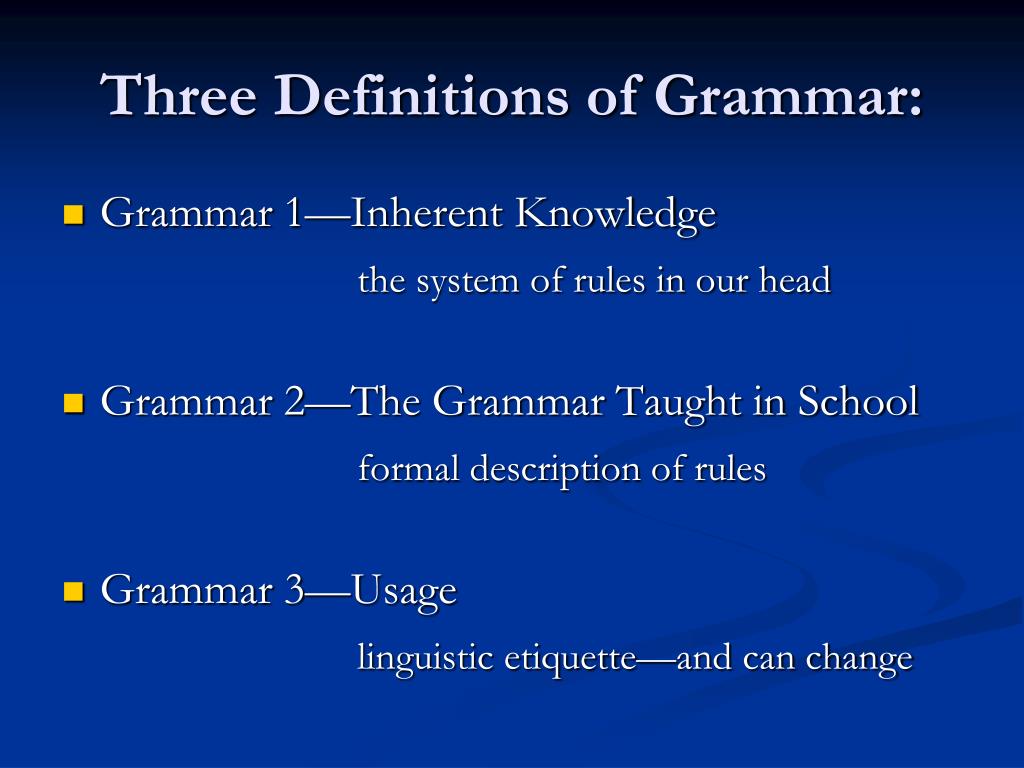 Three Definitions of Grammar:

Grammar 1—Inherent Knowledge

the system of rules in our head

Grammar 2—The Grammar Taught in School

formal description of rules

Grammar 3—Usage

linguistic etiquette—and can change